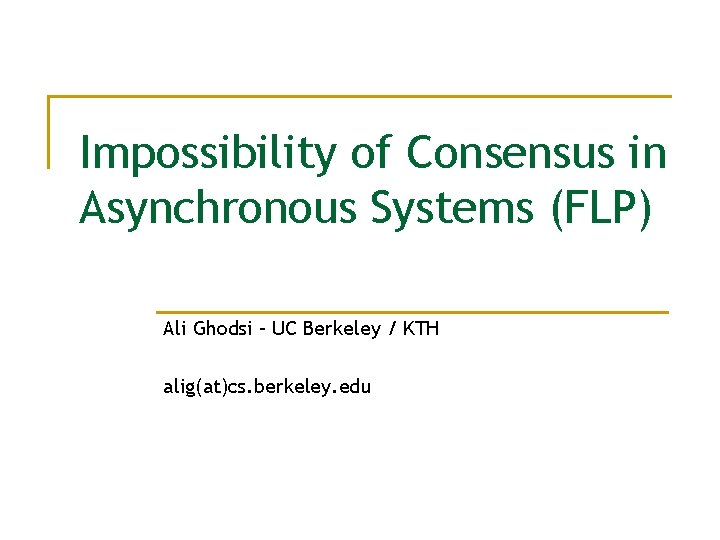 Impossibility of Consensus in Asynchronous Systems (FLP)

Ali Ghodsi – UC Berkeley / KTH

alig(at)cs.berkeley.edu